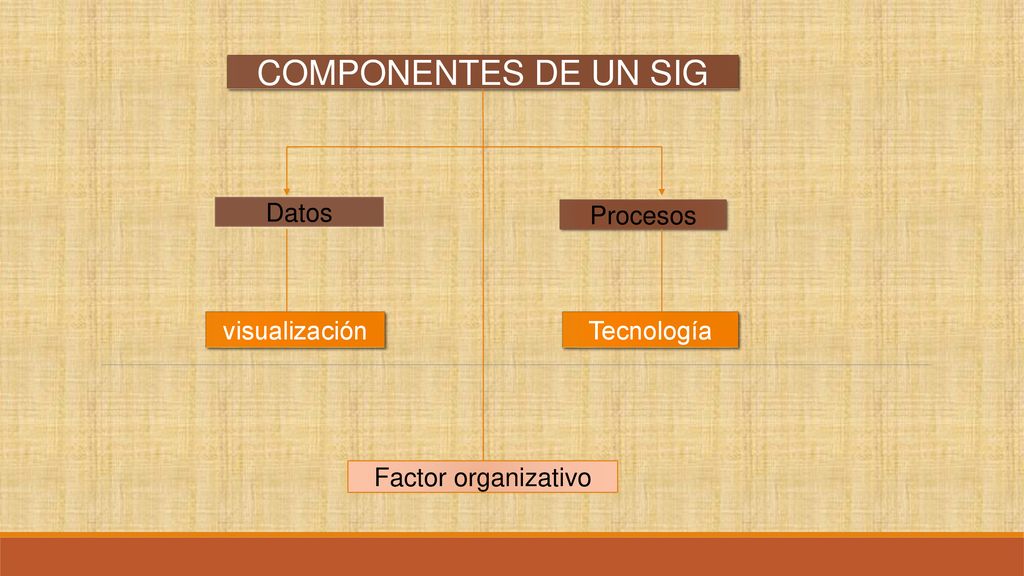 COMPONENTES DE UN SIG

Datos

Procesos

visualización

Tecnología

Factor organizativo